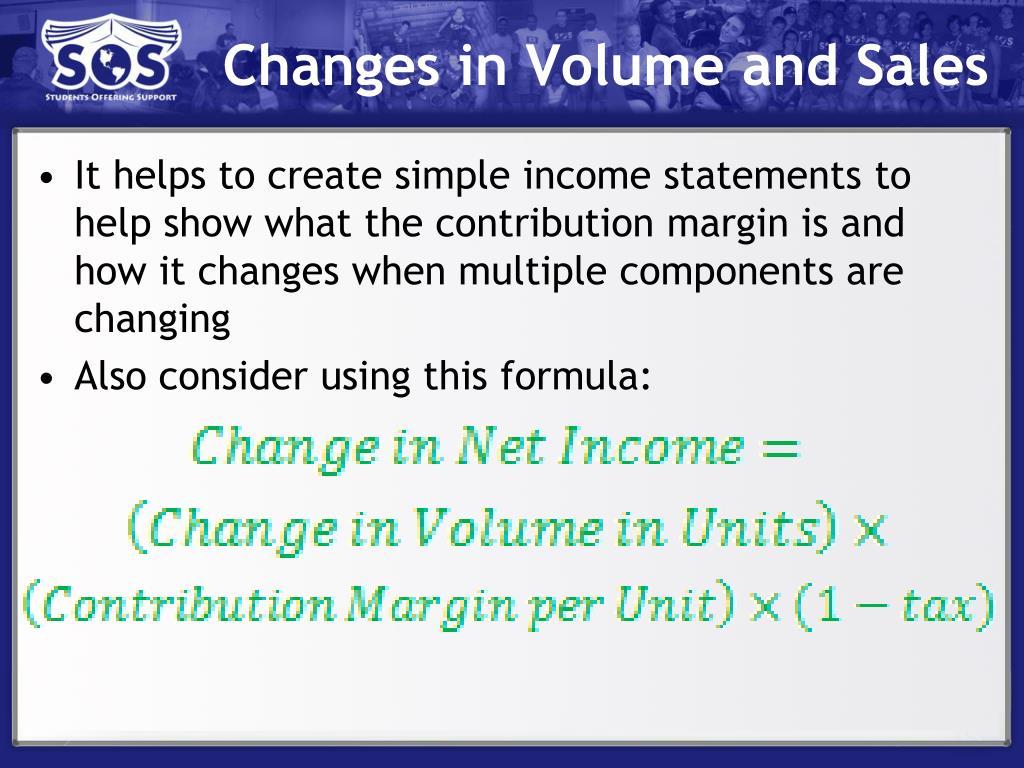 SOS
STUDENTS OFFERING SUPPORT

Changes in Volume and Sales

• It helps to create simple income statements to help show what the contribution margin is and how it changes when multiple components are changing
• Also consider using this formula:

$Change\ in\ Net\ Income =$
$(Change\ in\ Volume\ in\ Units) \times$
$(Contribution\ Margin\ per\ Unit) \times (1 - tax)$